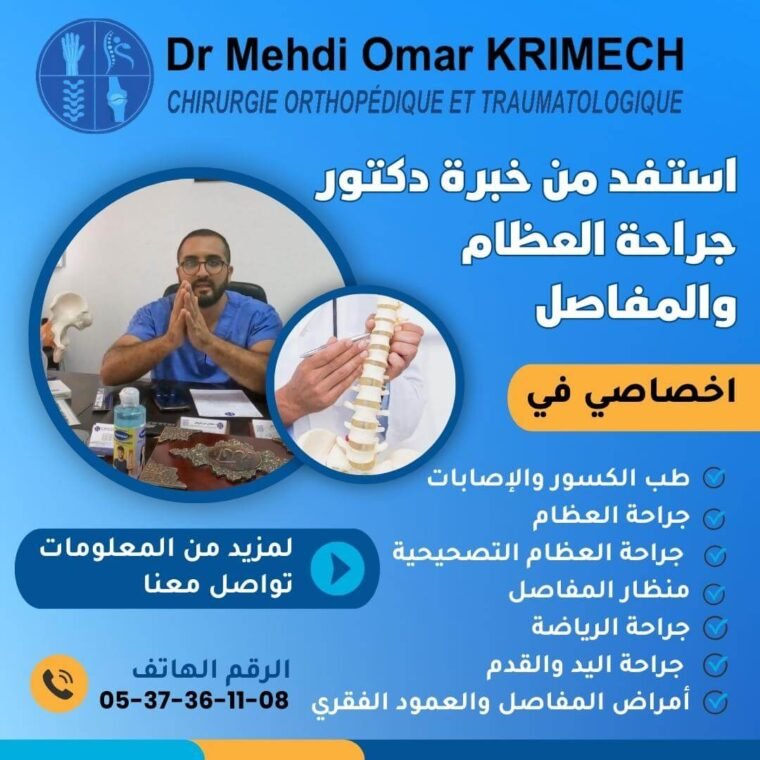 Dr Mehdi Omar KRIMECH
CHIRURGIE ORTHOPÉDIQUE ET TRAUMATOLOGIQUE

استفد من خبرة دكتور جراحة العظام والمفاصل

اخصاصي في

طب الكسور والإصابات
جراحة العظام
جراحة العظام التصحيحية
منظار المفاصل
جراحة الرياضة
جراحة اليد والقدم
أمراض المفاصل والعمود الفقري

لمزيد من المعلومات تواصل معنا

الرقم الهاتف
05-37-36-11-08